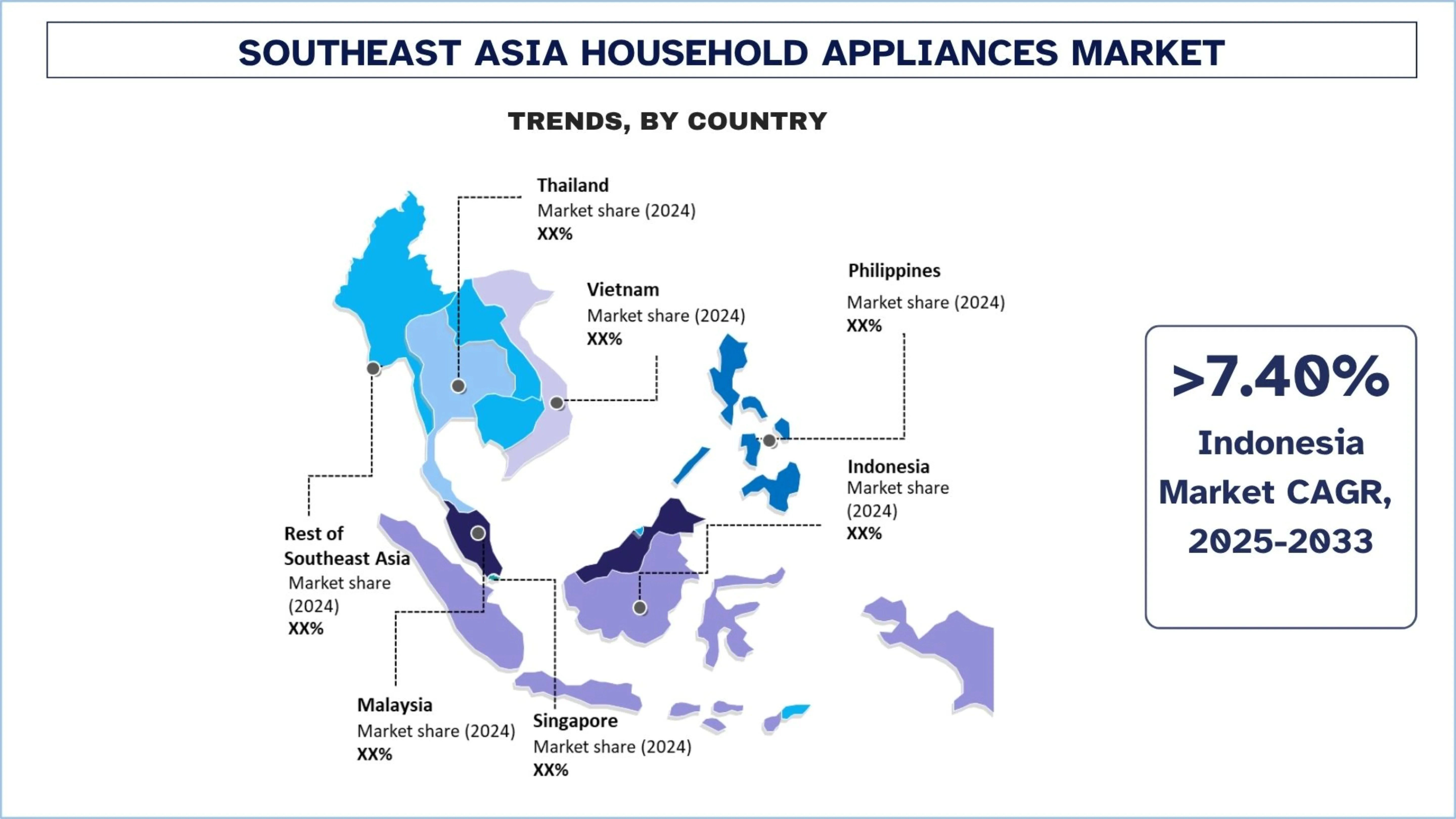 SOUTHEAST ASIA HOUSEHOLD APPLIANCES MARKET

TRENDS, BY COUNTRY

Thailand
Market share (2024)
XX%

Vietnam
Market share (2024)
XX%

Philippines
Market share (2024)
XX%

Indonesia
Market share (2024)
XX%

Rest of Southeast Asia
Market share (2024)
XX%

Malaysia
Market share (2024)
XX%

Singapore
Market share (2024)
XX%

>7.40%
Indonesia Market CAGR, 2025-2033